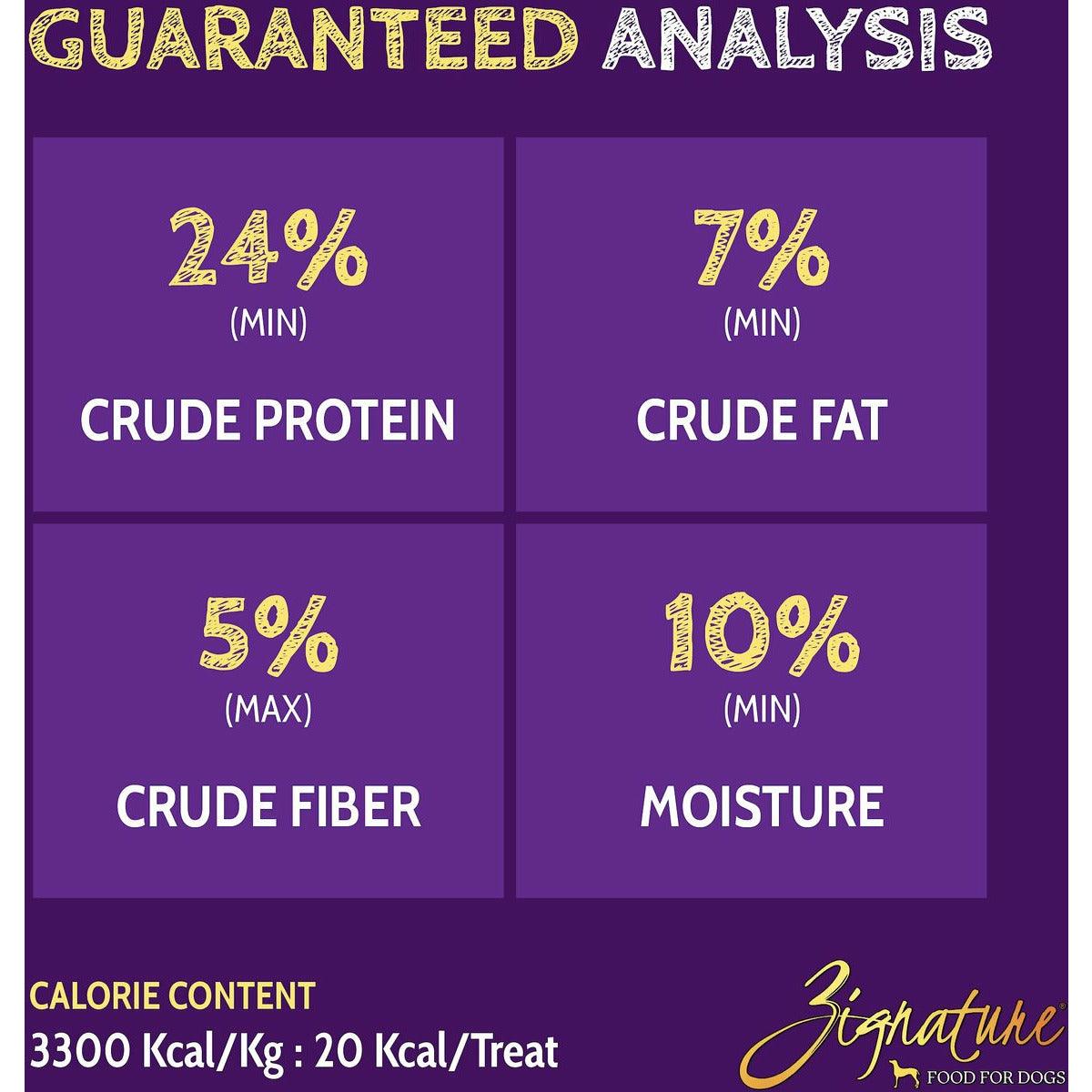 GUARANTEED ANALYSIS

24%
(MIN)
CRUDE PROTEIN

7%
(MIN)
CRUDE FAT

5%
(MAX)
CRUDE FIBER

10%
(MIN)
MOISTURE

CALORIE CONTENT
3300 Kcal/Kg : 20 Kcal/Treat

Zignature®
FOOD FOR DOGS